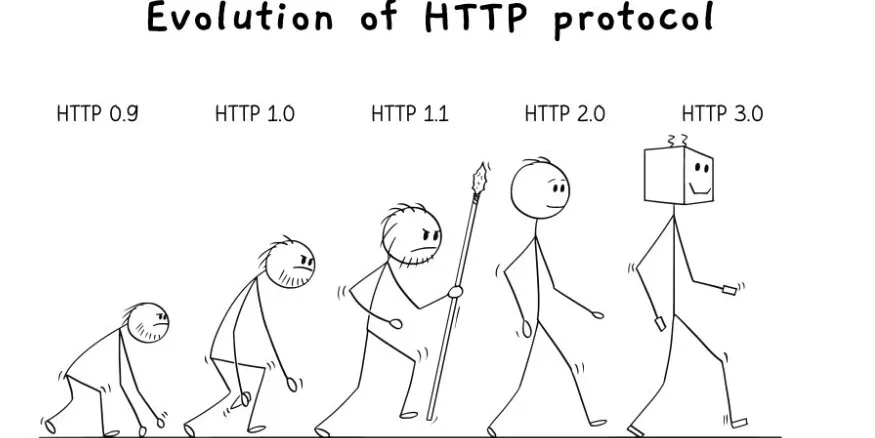 Evolution of HTTP protocol

HTTP 0.9

HTTP 1.0

HTTP 1.1

HTTP 2.0

HTTP 3.0